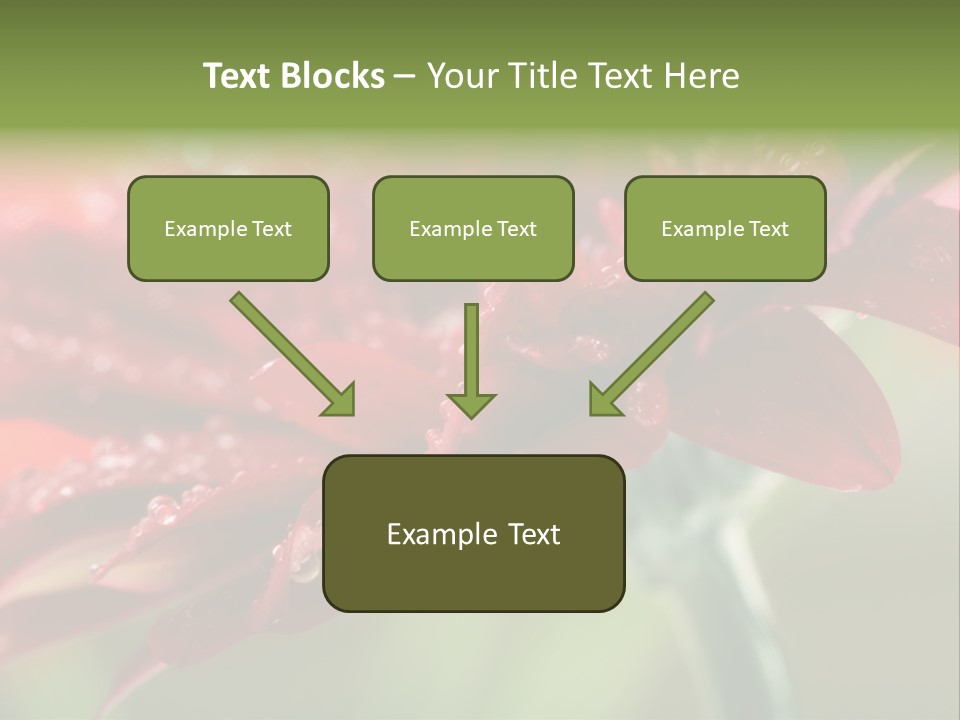 Text Blocks – Your Title Text Here

Example Text

Example Text

Example Text

Example Text